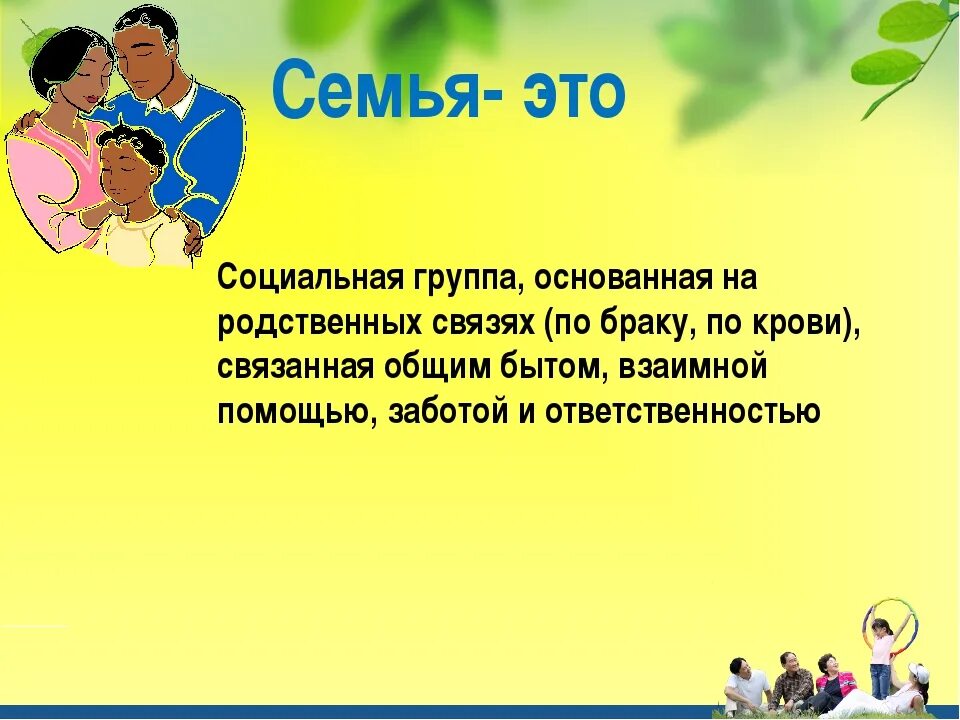 Семья- это

Социальная группа, основанная на родственных связях (по браку, по крови), связанная общим бытом, взаимной помощью, заботой и ответственностью